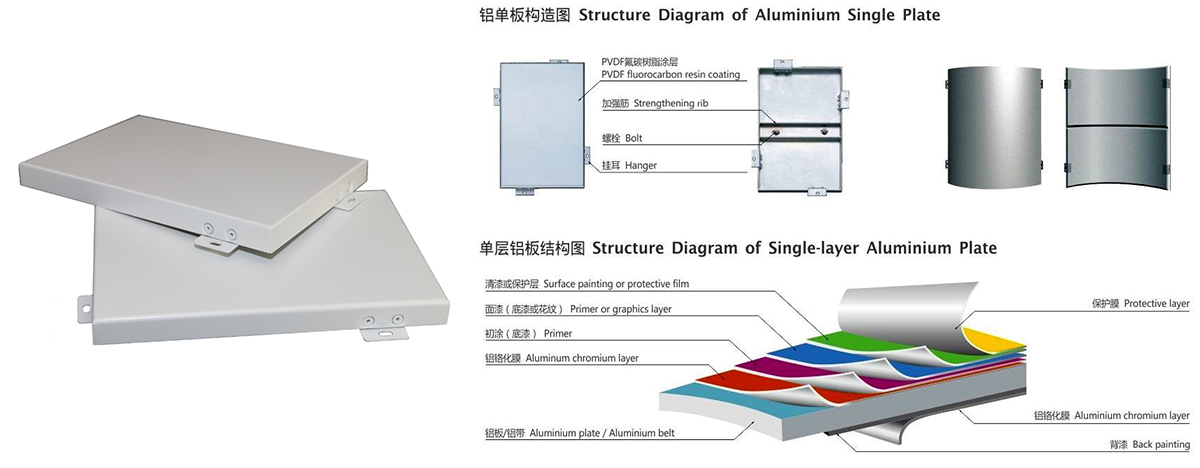 铝单板构造图 Structure Diagram of Aluminium Single Plate

PVDF氟碳树脂涂层
PVDF fluorocarbon resin coating

加强筋 Strengthening rib

螺栓 Bolt

挂耳 Hanger

单层铝板结构图 Structure Diagram of Single-layer Aluminium Plate

清漆或保护层 Surface painting or protective film

面漆（底漆或花纹） Primer or graphics layer

初涂（底漆） Primer

铝铬化膜 Aluminum chromium layer

铝板/铝带 Aluminium plate / Aluminium belt

保护膜 Protective layer

铝铬化膜 Aluminium chromium layer

背漆 Back painting